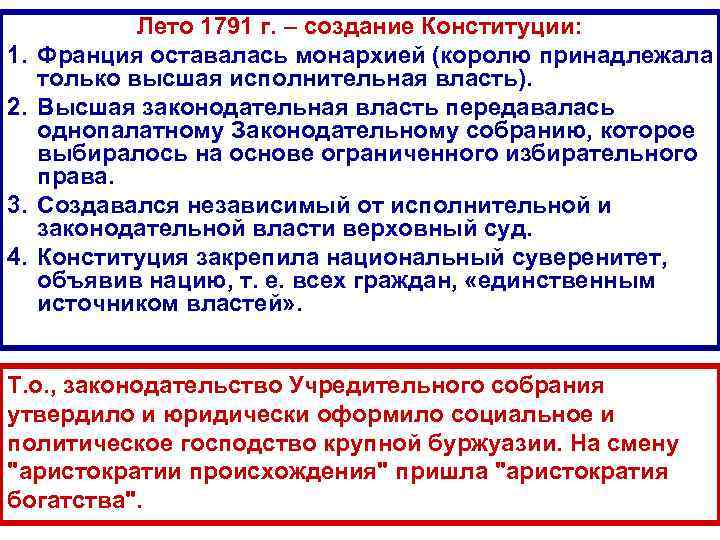 Лето 1791 г. – создание Конституции:

1. Франция оставалась монархией (королю принадлежала только высшая исполнительная власть).
2. Высшая законодательная власть передавалась однопалатному Законодательному собранию, которое выбиралось на основе ограниченного избирательного права.
3. Создавался независимый от исполнительной и законодательной власти верховный суд.
4. Конституция закрепила национальный суверенитет, объявив нацию, т. е. всех граждан, «единственным источником властей».

Т.о., законодательство Учредительного собрания утвердило и юридически оформило социальное и политическое господство крупной буржуазии. На смену "аристократии происхождения" пришла "аристократия богатства".